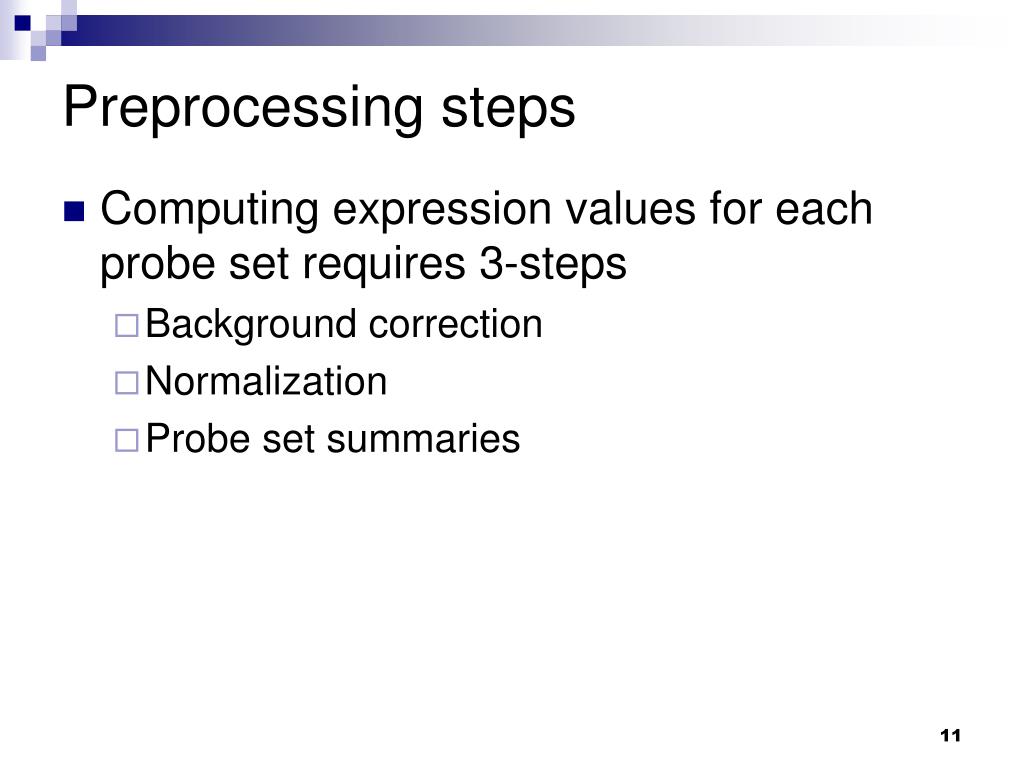 Preprocessing steps

Computing expression values for each probe set requires 3-steps

Background correction

Normalization

Probe set summaries

11